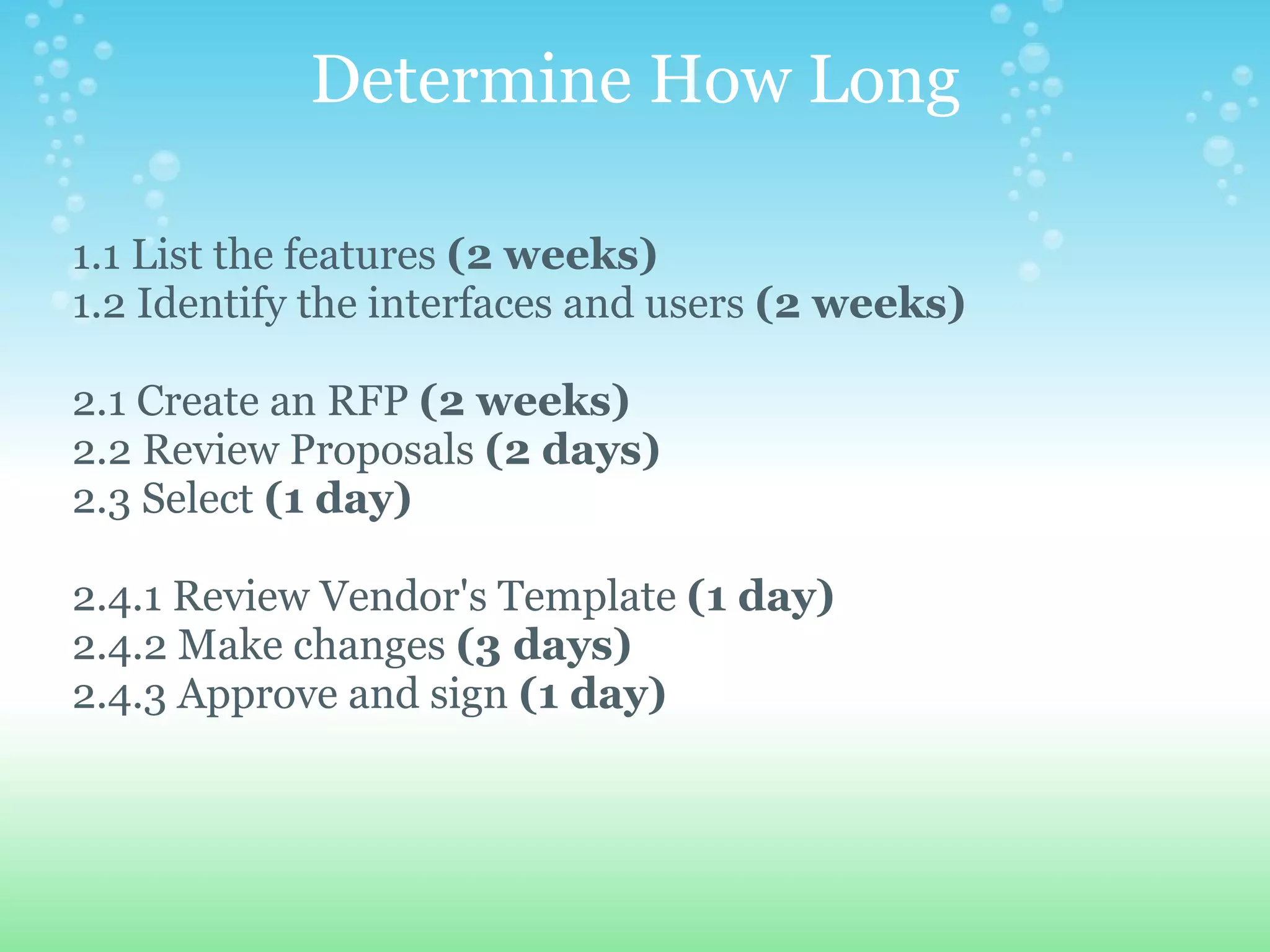 Determine How Long

1.1 List the features (2 weeks)
1.2 Identify the interfaces and users (2 weeks)

2.1 Create an RFP (2 weeks)
2.2 Review Proposals (2 days)
2.3 Select (1 day)

2.4.1 Review Vendor's Template (1 day)
2.4.2 Make changes (3 days)
2.4.3 Approve and sign (1 day)